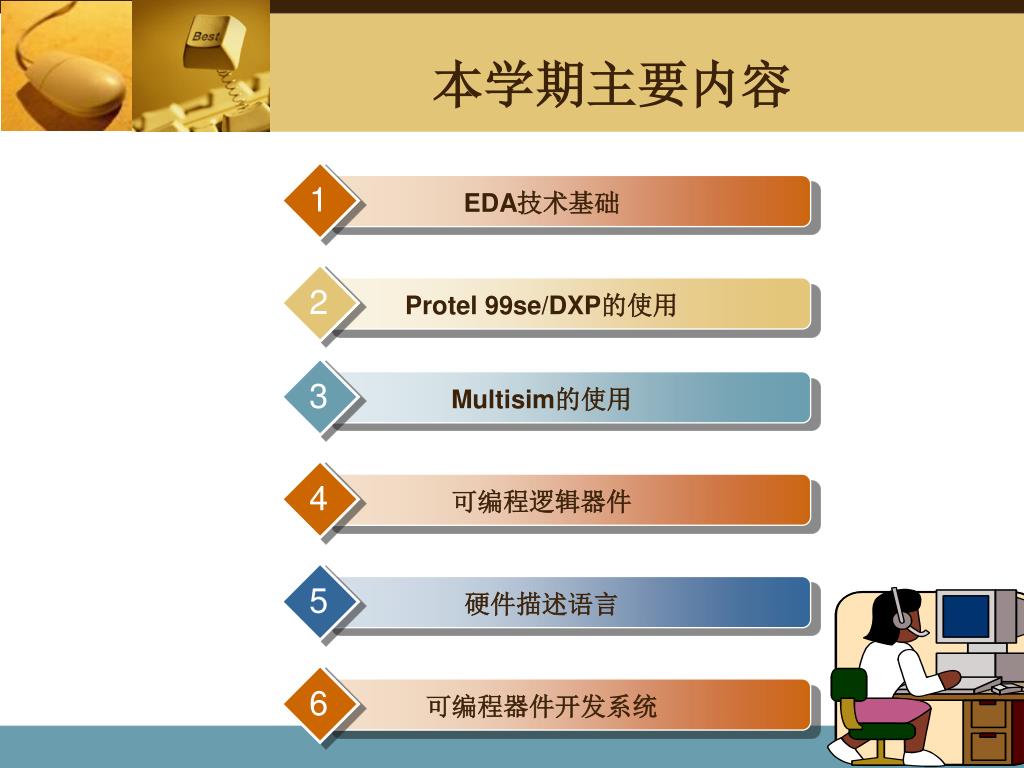 Best

本学期主要内容

1
EDA技术基础

2
Protel 99se/DXP的使用

3
Multisim的使用

4
可编程逻辑器件

5
硬件描述语言

6
可编程器件开发系统